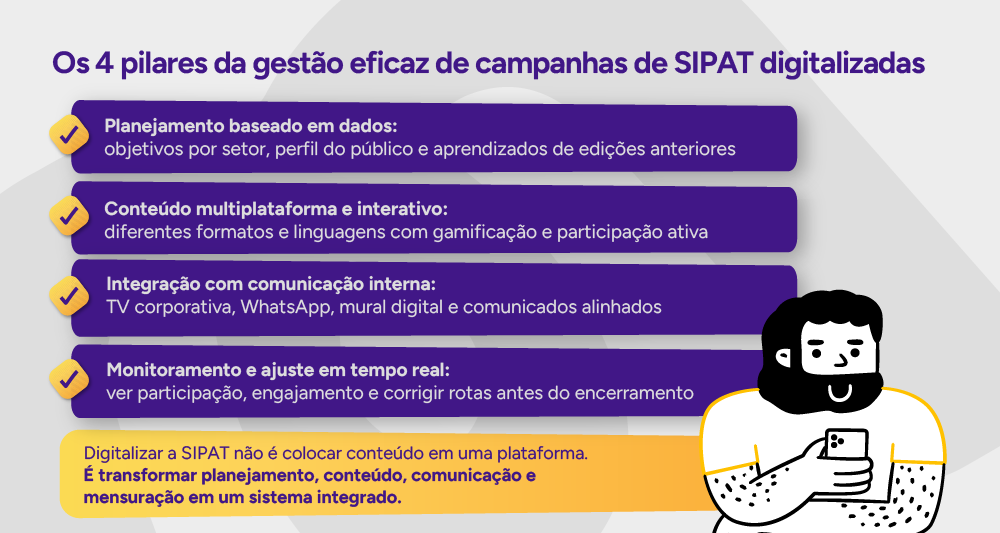 Os 4 pilares da gestão eficaz de campanhas de SIPAT digitalizadas

Planejamento baseado em dados:
objetivos por setor, perfil do público e aprendizados de edições anteriores

Conteúdo multiplataforma e interativo:
diferentes formatos e linguagens com gamificação e participação ativa

Integração com comunicação interna:
TV corporativa, WhatsApp, mural digital e comunicados alinhados

Monitoramento e ajuste em tempo real:
ver participação, engajamento e corrigir rotas antes do encerramento

Digitalizar a SIPAT não é colocar conteúdo em uma plataforma.
É transformar planejamento, conteúdo, comunicação e mensuração em um sistema integrado.